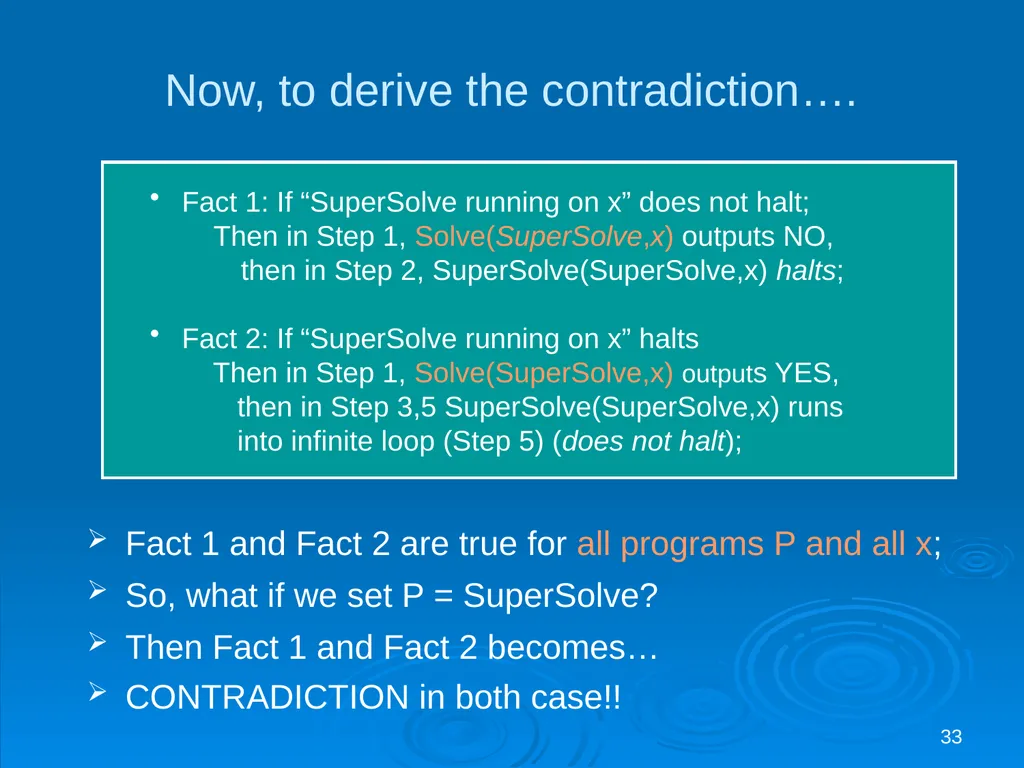 Now, to derive the contradiction….

• Fact 1: If “SuperSolve running on x” does not halt;
Then in Step 1, Solve(SuperSolve,x) outputs NO,
then in Step 2, SuperSolve(SuperSolve,x) halts;

• Fact 2: If “SuperSolve running on x” halts
Then in Step 1, Solve(SuperSolve,x) outputs YES,
then in Step 3,5 SuperSolve(SuperSolve,x) runs into infinite loop (Step 5) (does not halt);

➢ Fact 1 and Fact 2 are true for all programs P and all x;
➢ So, what if we set P = SuperSolve?
➢ Then Fact 1 and Fact 2 becomes…
➢ CONTRADICTION in both case!!

33